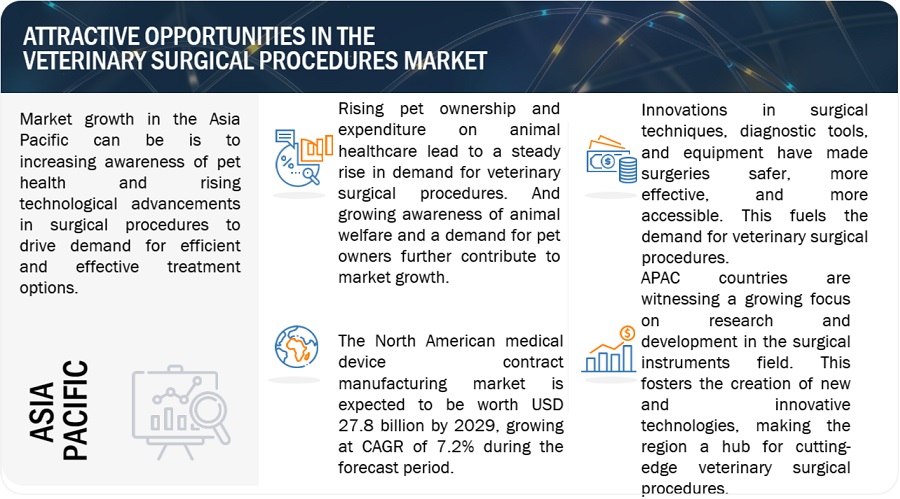 ATTRACTIVE OPPORTUNITIES IN THE VETERINARY SURGICAL PROCEDURES MARKET

Market growth in the Asia Pacific can be is to increasing awareness of pet health and rising technological advancements in surgical procedures to drive demand for efficient and effective treatment options.

ASIA PACIFIC

Rising pet ownership and expenditure on animal healthcare lead to a steady rise in demand for veterinary surgical procedures. And growing awareness of animal welfare and a demand for pet owners further contribute to market growth.

The North American medical device contract manufacturing market is expected to be worth USD 27.8 billion by 2029, growing at CAGR of 7.2% during the forecast period.

Innovations in surgical techniques, diagnostic tools, and equipment have made surgeries safer, more effective, and more accessible. This fuels the demand for veterinary surgical procedures.

APAC countries are witnessing a growing focus on research and development in the surgical instruments field. This fosters the creation of new and innovative technologies, making the region a hub for cutting-edge veterinary surgical procedures.